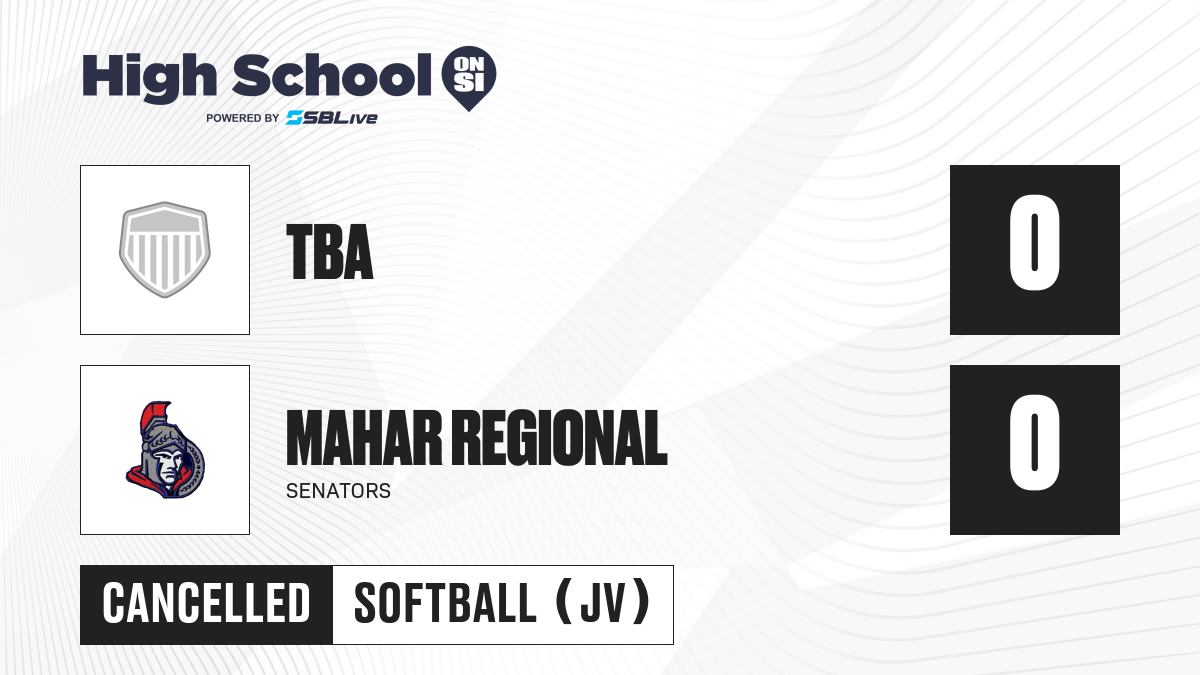 High School ON SI
POWERED BY SBLive

TBA

0

MAHAR REGIONAL
SENATORS

0

CANCELLED

SOFTBALL (JV)